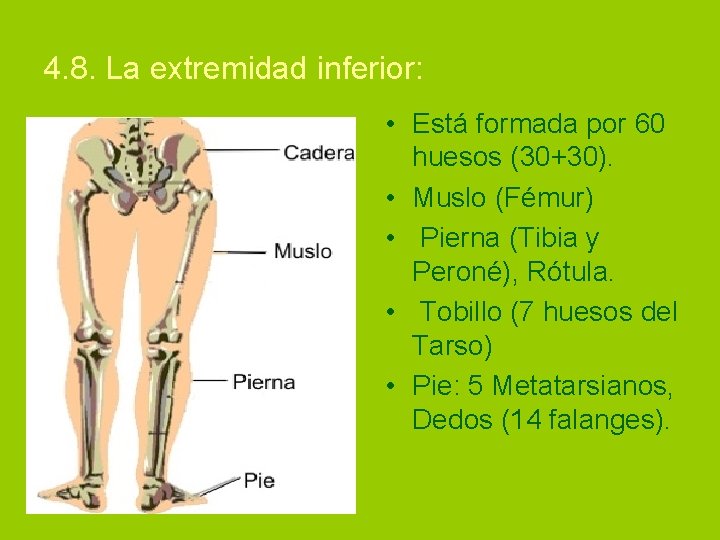 4.8. La extremidad inferior:

Cadera

Muslo

Pierna

Pie

• Está formada por 60 huesos (30+30).
• Muslo (Fémur)
• Pierna (Tibia y Peroné), Rótula.
• Tobillo (7 huesos del Tarso)
• Pie: 5 Metatarsianos, Dedos (14 falanges).